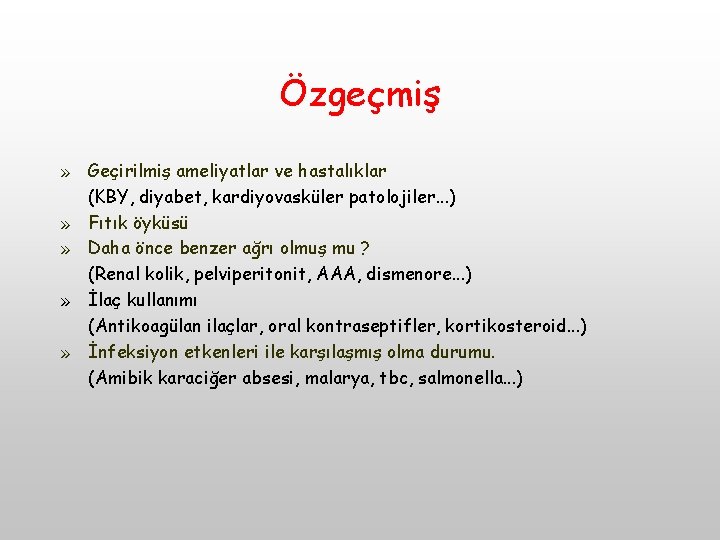 Özgeçmiş

» Geçirilmiş ameliyatlar ve hastalıklar
(KBY, diyabet, kardiyovasküler patolojiler...)
» Fıtık öyküsü
» Daha önce benzer ağrı olmuş mu ?
(Renal kolik, pelviperitonit, AAA, dismenore...)
» İlaç kullanımı
(Antikoagülan ilaçlar, oral kontraseptifler, kortikosteroid...)
» İnfeksiyon etkenleri ile karşılaşmış olma durumu.
(Amibik karaciğer absesi, malarya, tbc, salmonella...)